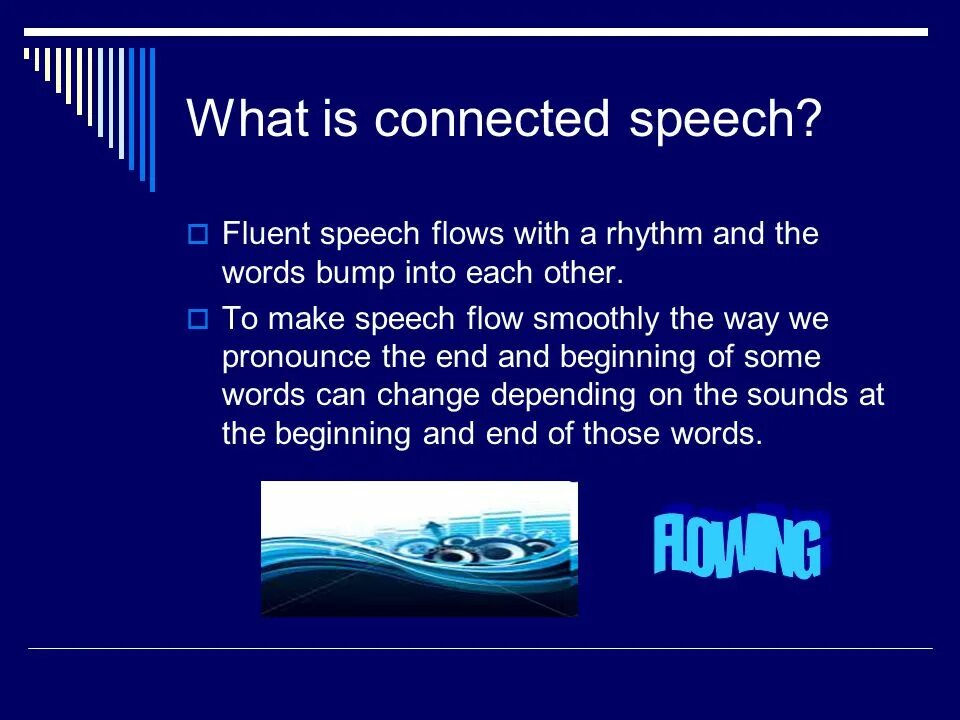 What is connected speech?

Fluent speech flows with a rhythm and the words bump into each other.

To make speech flow smoothly the way we pronounce the end and beginning of some words can change depending on the sounds at the beginning and end of those words.

FLOWING